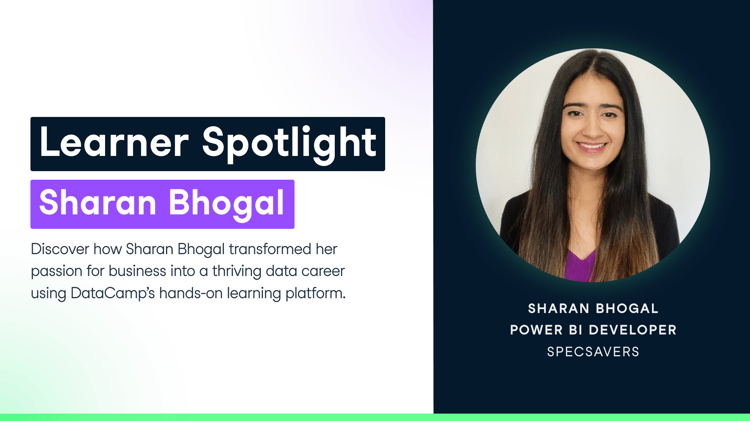 Learner Spotlight

Sharan Bhogal

Discover how Sharan Bhogal transformed her passion for business into a thriving data career using DataCamp's hands-on learning platform.

SHARAN BHOGAL
POWER BI DEVELOPER
SPECSAVERS